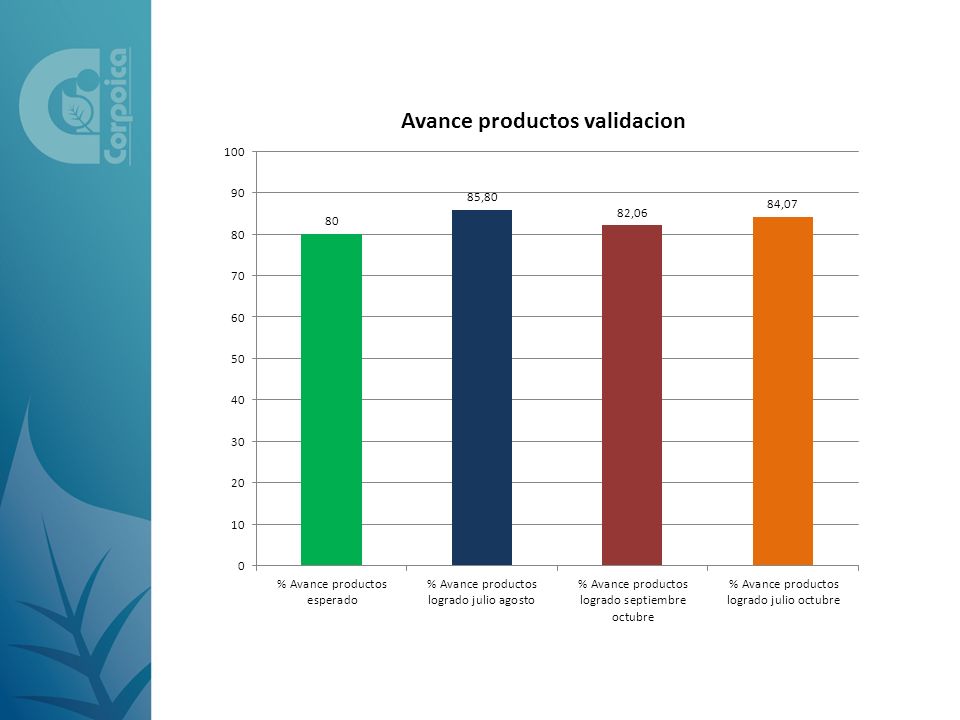 Corpoica

Avance productos validacion

100
90
80
70
60
50
40
30
20
10
0

80
85,80
82,06
84,07

% Avance productos esperado
% Avance productos logrado julio agosto
% Avance productos logrado septiembre octubre
% Avance productos logrado julio octubre